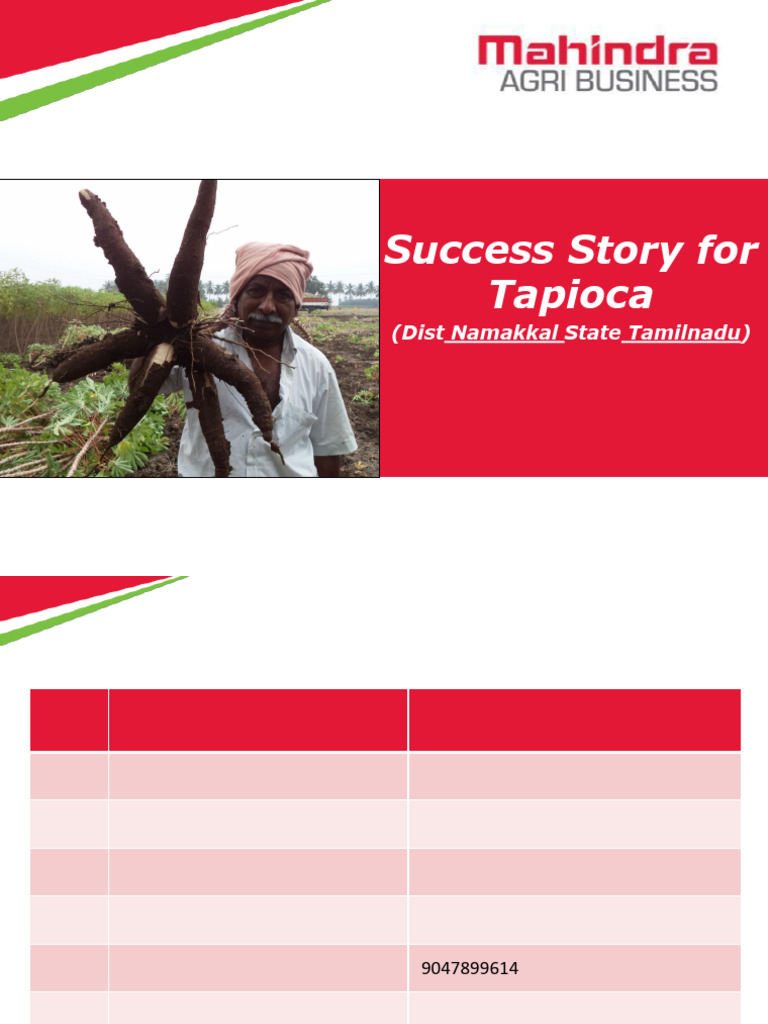 Mahindra
AGRI BUSINESS

Success Story for Tapioca
(Dist Namakkal State Tamilnadu)

| | | |
|---|---|---|
| | | |
| | | |
| | | |
| | | |
| | | 9047899614 |
| | | |